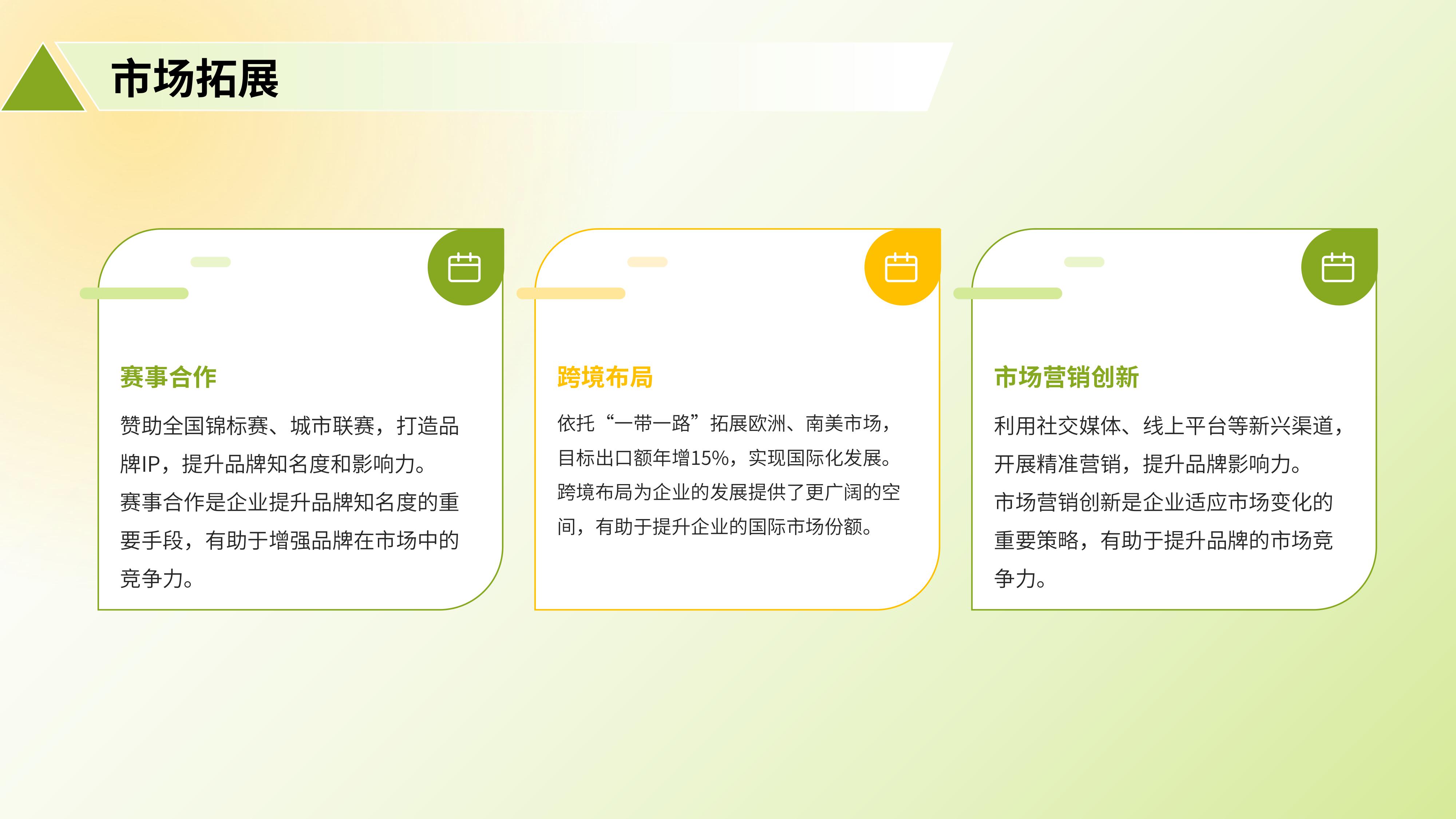 市场拓展

赛事合作

赞助全国锦标赛、城市联赛，打造品牌IP，提升品牌知名度和影响力。
赛事合作是企业提升品牌知名度的重要手段，有助于增强品牌在市场中的竞争力。

跨境布局

依托“一带一路”拓展欧洲、南美市场，目标出口额年增15%，实现国际化发展。
跨境布局为企业的发展提供了更广阔的空间，有助于提升企业的国际市场份额。

市场营销创新

利用社交媒体、线上平台等新兴渠道，开展精准营销，提升品牌影响力。
市场营销创新是企业适应市场变化的重要策略，有助于提升品牌的市场竞争力。